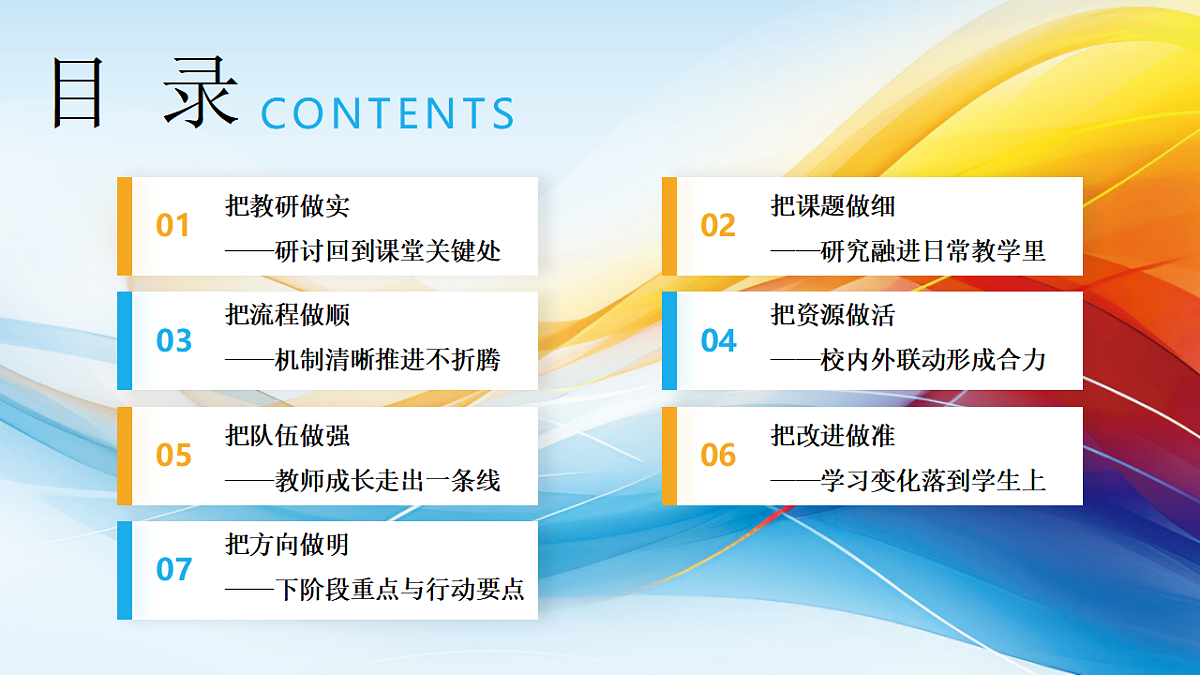 目 录 CONTENTS

01 把教研做实
——研讨回到课堂关键处

02 把课题做细
——研究融进日常教学里

03 把流程做顺
——机制清晰推进不折腾

04 把资源做活
——校内外联动形成合力

05 把队伍做强
——教师成长走出一条线

06 把改进做准
——学习变化落到学生上

07 把方向做明
——下阶段重点与行动要点